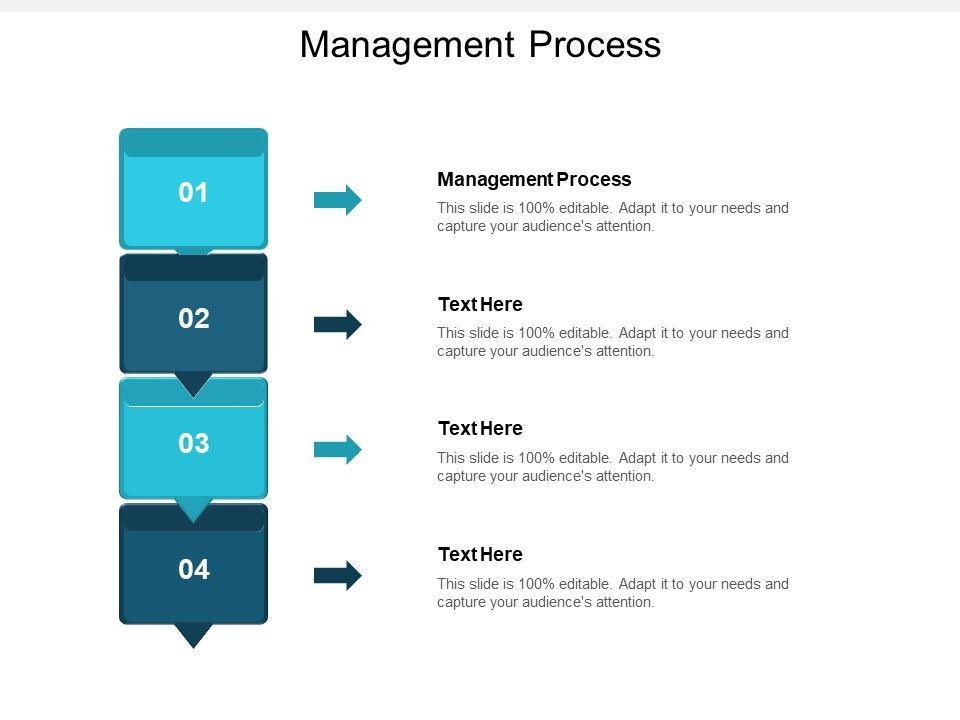 Management Process

01

Management Process

This slide is 100% editable. Adapt it to your needs and capture your audience's attention.

02

Text Here

This slide is 100% editable. Adapt it to your needs and capture your audience's attention.

03

Text Here

This slide is 100% editable. Adapt it to your needs and capture your audience's attention.

04

Text Here

This slide is 100% editable. Adapt it to your needs and capture your audience's attention.